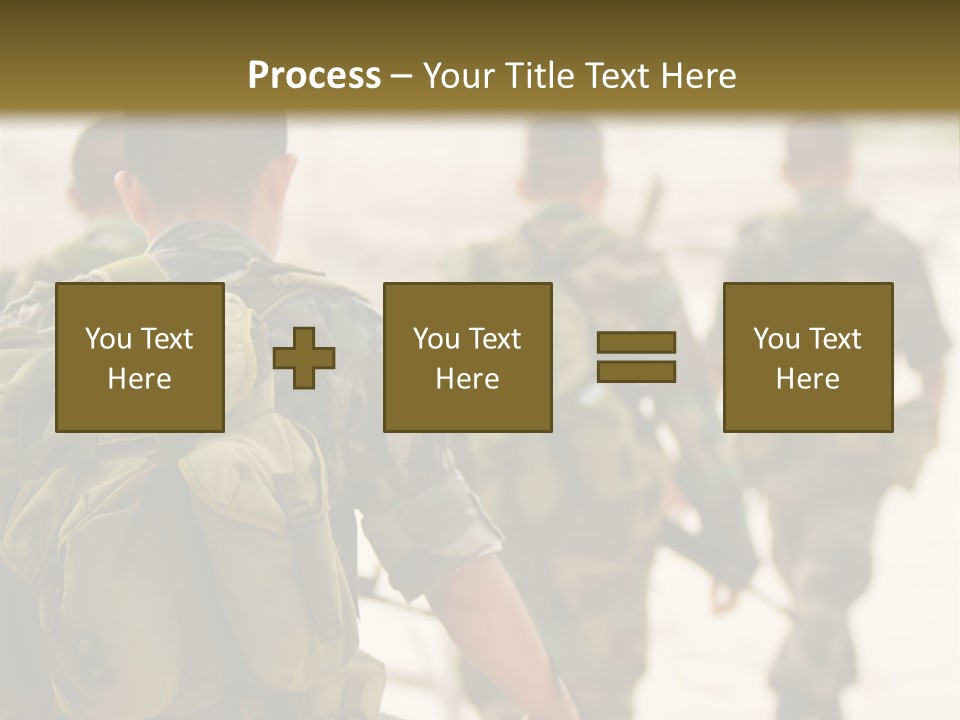 Process – Your Title Text Here

You Text Here

You Text Here

You Text Here